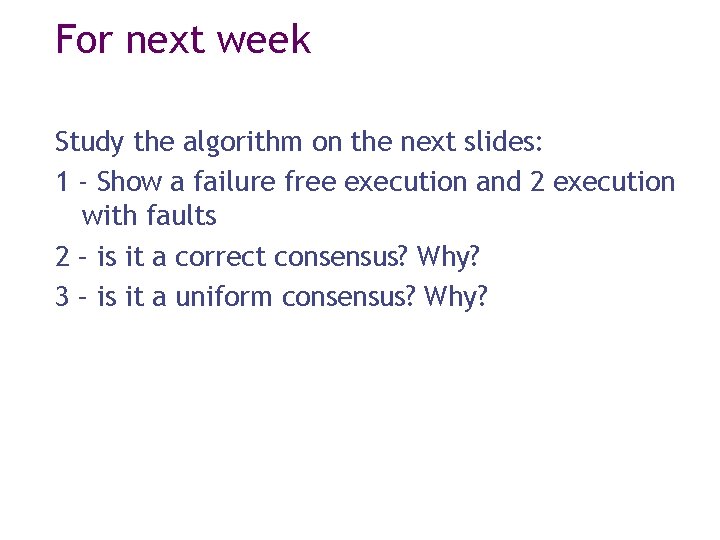 For next week

Study the algorithm on the next slides:

1 - Show a failure free execution and 2 execution with faults

2 – is it a correct consensus? Why?

3 – is it a uniform consensus? Why?